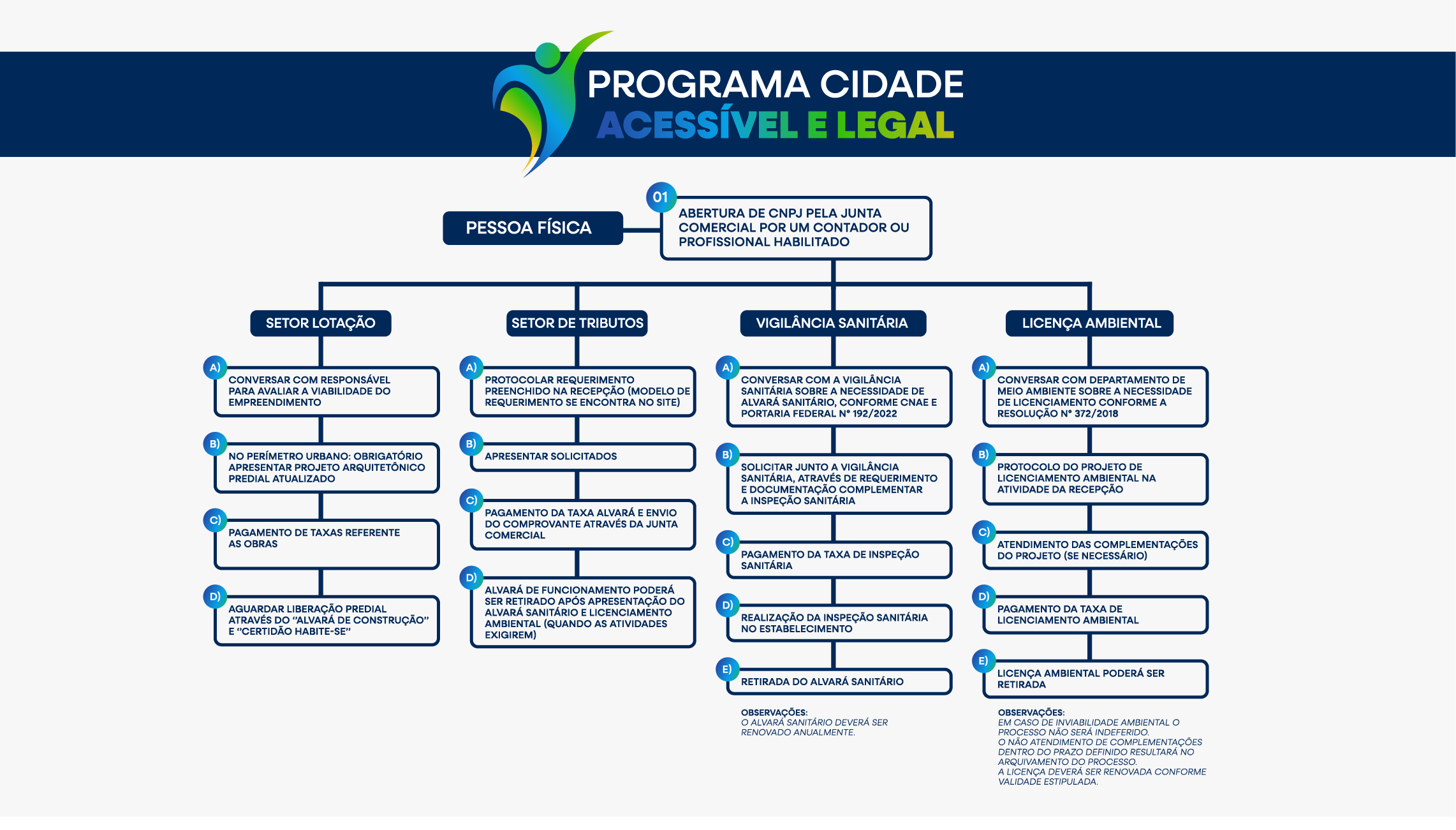 PROGRAMA CIDADE
ACESSÍVEL E LEGAL

PESSOA FÍSICA

01
ABERTURA DE CNPJ PELA JUNTA COMERCIAL POR UM CONTADOR OU PROFISSIONAL HABILITADO

SETOR LOTAÇÃO

A) CONVERSAR COM RESPONSÁVEL PARA AVALIAR A VIABILIDADE DO EMPREENDIMENTO

B) NO PERÍMETRO URBANO: OBRIGATÓRIO APRESENTAR PROJETO ARQUITETÔNICO PREDIAL ATUALIZADO

C) PAGAMENTO DE TAXAS REFERENTE AS OBRAS

D) AGUARDAR LIBERAÇÃO PREDIAL ATRAVÉS DO "ALVARÁ DE CONSTRUÇÃO" E "CERTIDÃO HABITE-SE"

SETOR DE TRIBUTOS

A) PROTOCOLAR REQUERIMENTO PREENCHIDO NA RECEPÇÃO (MODELO DE REQUERIMENTO SE ENCONTRA NO SITE)

B) APRESENTAR SOLICITADOS

C) PAGAMENTO DA TAXA ALVARÁ E ENVIO DO COMPROVANTE ATRAVÉS DA JUNTA COMERCIAL

D) ALVARÁ DE FUNCIONAMENTO PODERÁ SER RETIRADO APÓS APRESENTAÇÃO DO ALVARÁ SANITÁRIO E LICENCIAMENTO AMBIENTAL (QUANDO AS ATIVIDADES EXIGIREM)

VIGILÂNCIA SANITÁRIA

A) CONVERSAR COM A VIGILÂNCIA SANITÁRIA SOBRE A NECESSIDADE DE ALVARÁ SANITÁRIO, CONFORME CNAE E PORTARIA FEDERAL Nº 192/2022

B) SOLICITAR JUNTO A VIGILÂNCIA SANITÁRIA, ATRAVÉS DE REQUERIMENTO E DOCUMENTAÇÃO COMPLEMENTAR A INSPEÇÃO SANITÁRIA

C) PAGAMENTO DA TAXA DE INSPEÇÃO SANITÁRIA

D) REALIZAÇÃO DA INSPEÇÃO SANITÁRIA NO ESTABELECIMENTO

E) RETIRADA DO ALVARÁ SANITÁRIO

OBSERVAÇÕES:
O ALVARÁ SANITÁRIO DEVERÁ SER RENOVADO ANUALMENTE.

LICENÇA AMBIENTAL

A) CONVERSAR COM DEPARTAMENTO DE MEIO AMBIENTE SOBRE A NECESSIDADE DE LICENCIAMENTO CONFORME A RESOLUÇÃO Nº 372/2018

B) PROTOCOLO DO PROJETO DE LICENCIAMENTO AMBIENTAL NA ATIVIDADE DA RECEPÇÃO

C) ATENDIMENTO DAS COMPLEMENTAÇÕES DO PROJETO (SE NECESSÁRIO)

D) PAGAMENTO DA TAXA DE LICENCIAMENTO AMBIENTAL

E) LICENÇA AMBIENTAL PODERÁ SER RETIRADA

OBSERVAÇÕES:
EM CASO DE INVIABILIDADE AMBIENTAL O PROCESSO NÃO SERÁ INDEFERIDO.
O NÃO ATENDIMENTO DE COMPLEMENTAÇÕES DENTRO DO PRAZO DEFINIDO RESULTARÁ NO ARQUIVAMENTO DO PROCESSO.
A LICENÇA DEVERÁ SER RENOVADA CONFORME VALIDADE ESTIPULADA.